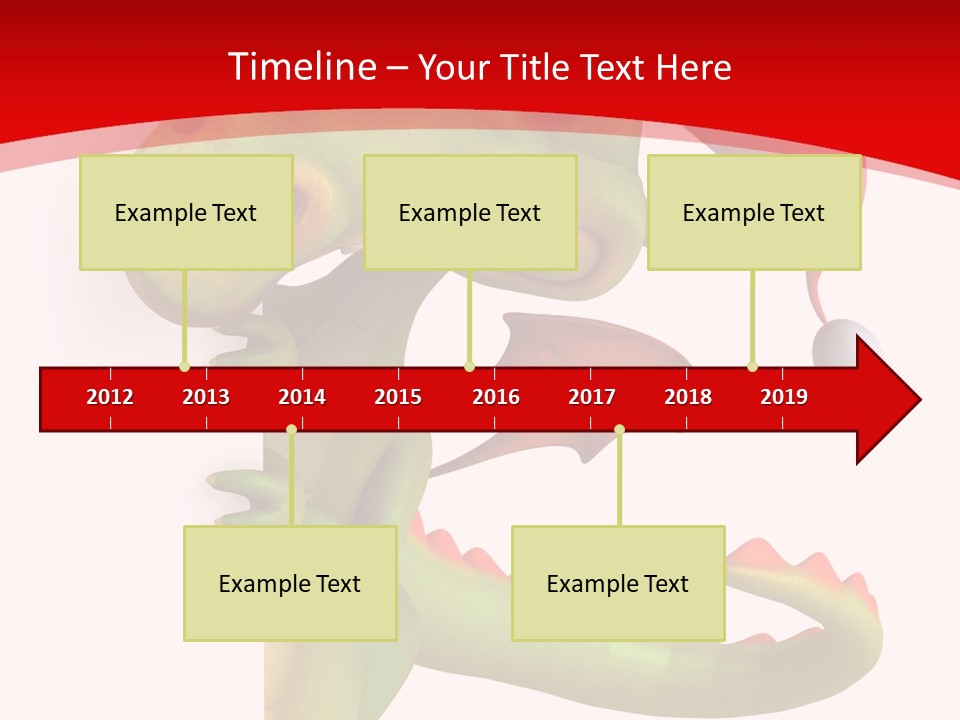 Timeline – Your Title Text Here

Example Text

Example Text

Example Text

2012 2013 2014 2015 2016 2017 2018 2019

Example Text

Example Text